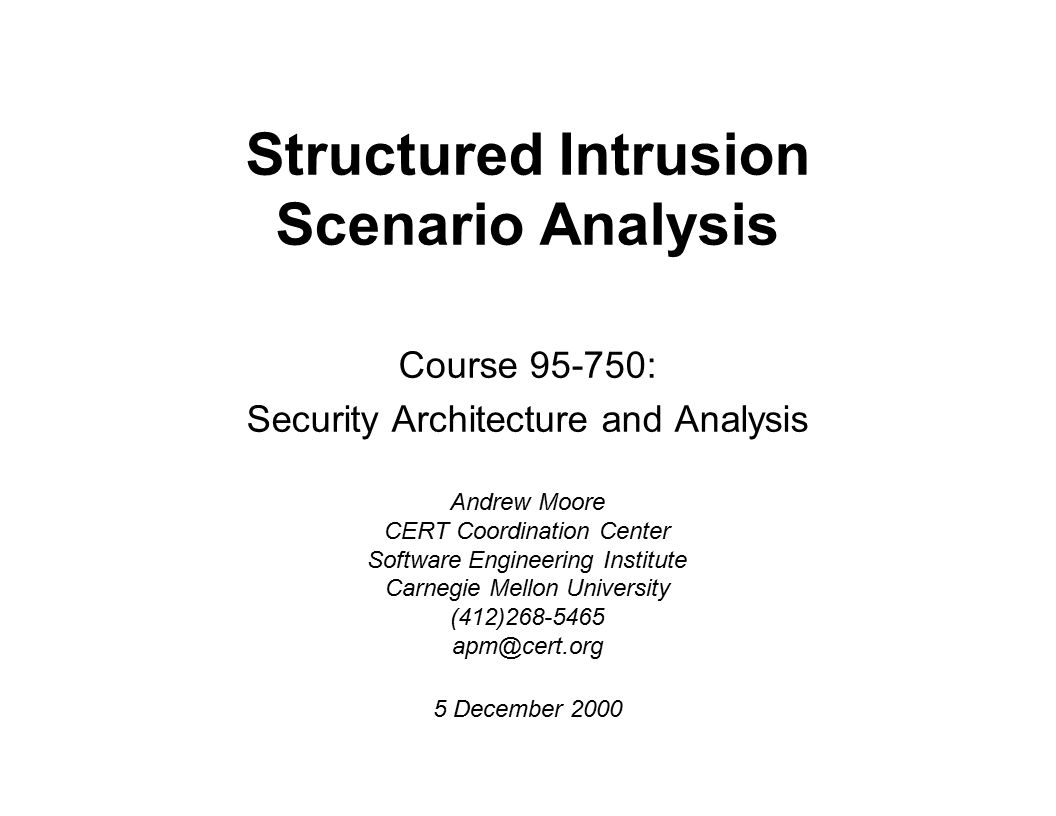 Structured Intrusion Scenario Analysis

Course 95-750:
Security Architecture and Analysis

Andrew Moore
CERT Coordination Center
Software Engineering Institute
Carnegie Mellon University
(412)268-5465
apm@cert.org

5 December 2000